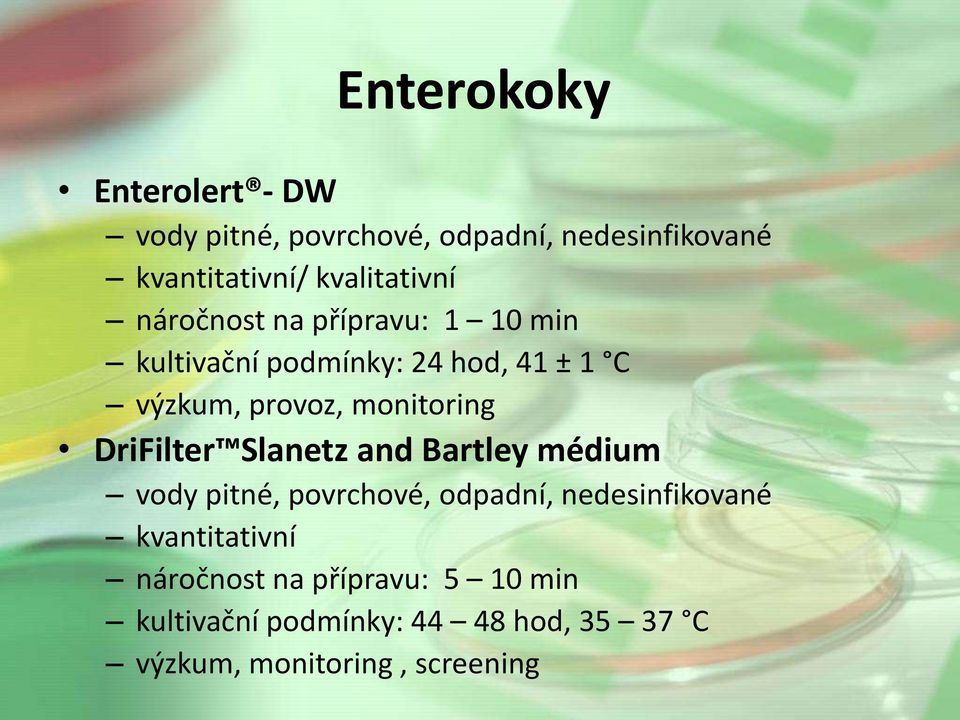 Enterokoky

• Enterolert®- DW
– vody pitné, povrchové, odpadní, nedesinfikované
– kvantitativní/ kvalitativní
– náročnost na přípravu: 1 – 10 min
– kultivační podmínky: 24 hod, 41 ± 1 °C
– výzkum, provoz, monitoring
• DriFilter™Slanetz and Bartley médium
– vody pitné, povrchové, odpadní, nedesinfikované
– kvantitativní
– náročnost na přípravu: 5 – 10 min
– kultivační podmínky: 44 – 48 hod, 35 – 37 °C
– výzkum, monitoring , screening